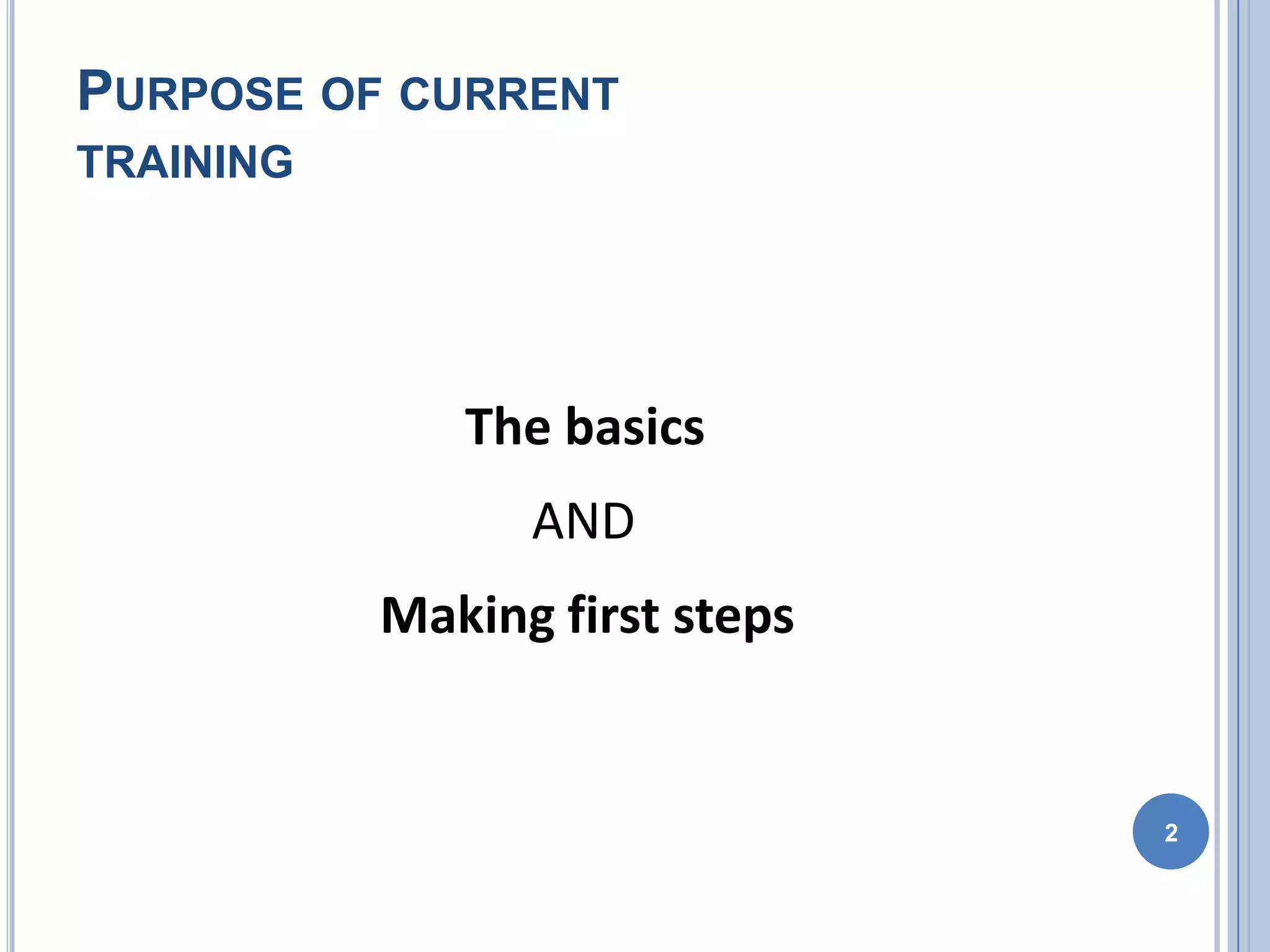 PURPOSE OF CURRENT TRAINING

The basics

AND

Making first steps

2